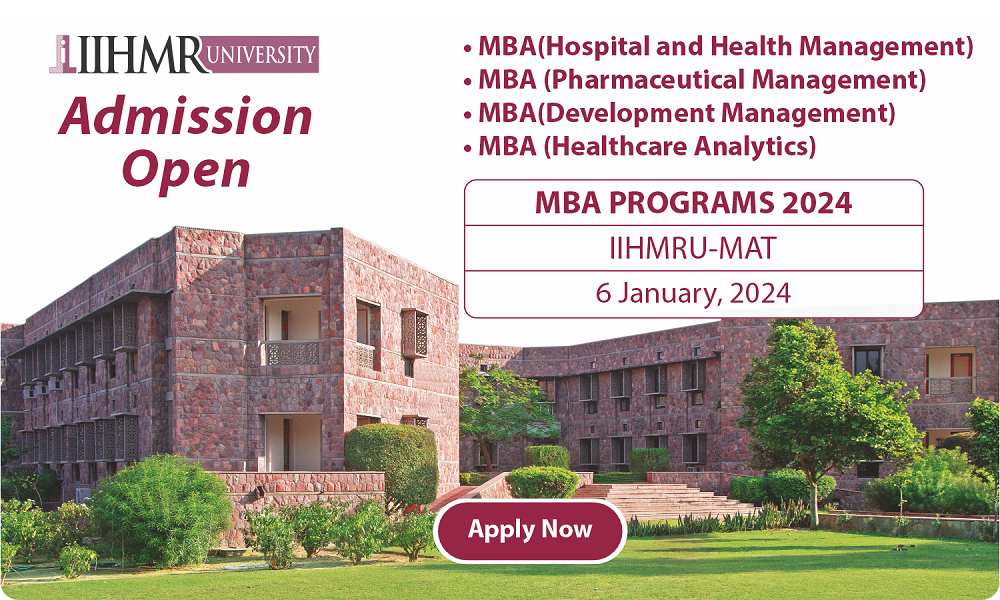 IIHMR UNIVERSITY

Admission Open

• MBA(Hospital and Health Management)
• MBA (Pharmaceutical Management)
• MBA(Development Management)
• MBA (Healthcare Analytics)

MBA PROGRAMS 2024
IIHMRU-MAT
6 January, 2024

Apply Now